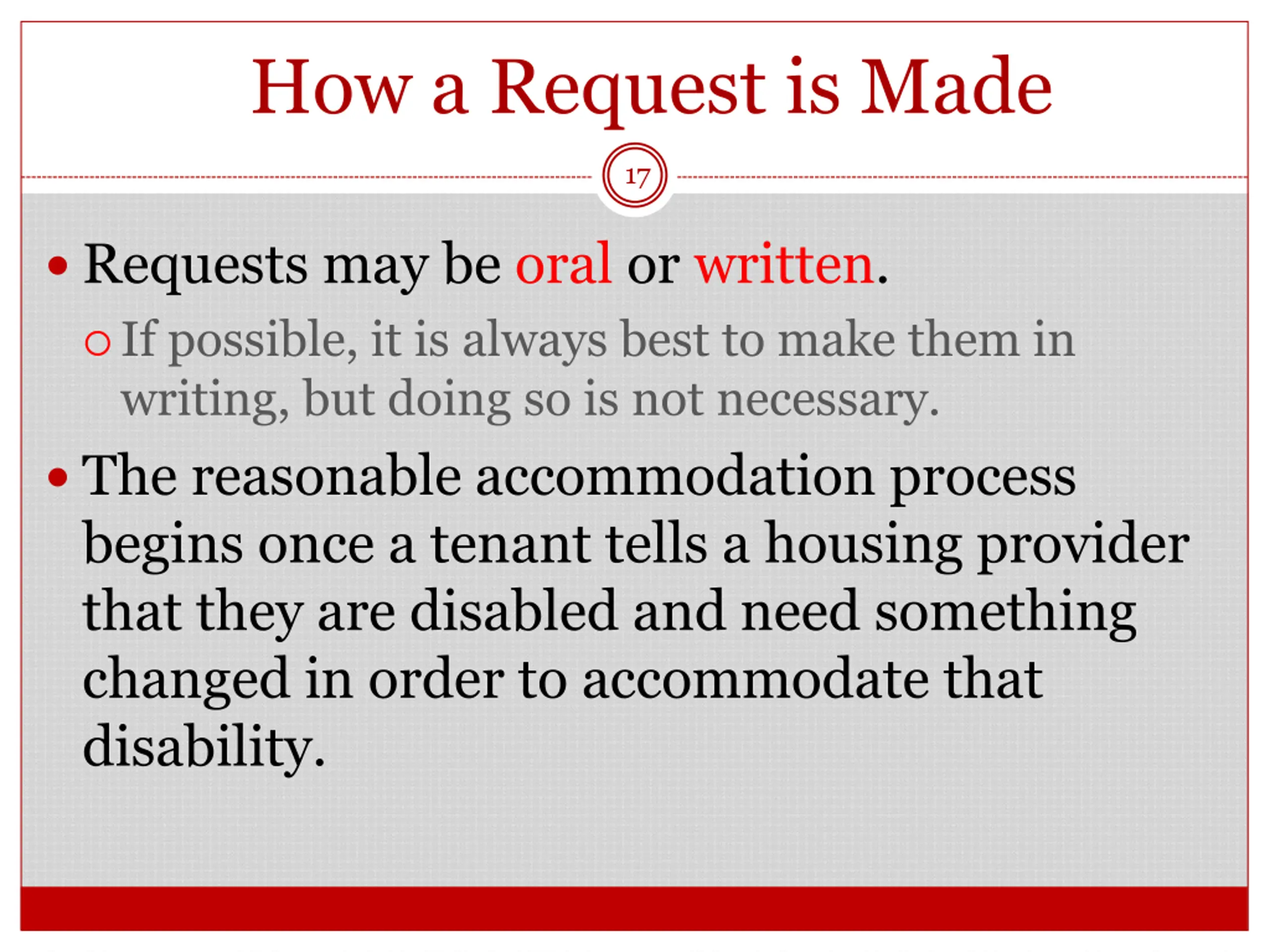 How a Request is Made

17

• Requests may be oral or written.
  ○ If possible, it is always best to make them in writing, but doing so is not necessary.
• The reasonable accommodation process begins once a tenant tells a housing provider that they are disabled and need something changed in order to accommodate that disability.